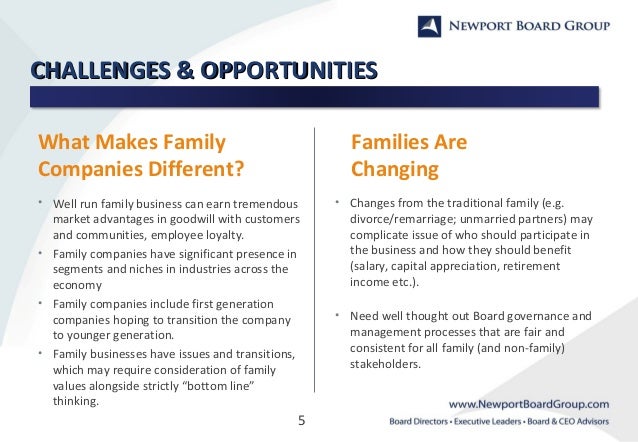 NEWPORT BOARD GROUP

CHALLENGES & OPPORTUNITIES

What Makes Family Companies Different?

• Well run family business can earn tremendous market advantages in goodwill with customers and communities, employee loyalty.
• Family companies have significant presence in segments and niches in industries across the economy
• Family companies include first generation companies hoping to transition the company to younger generation.
• Family businesses have issues and transitions, which may require consideration of family values alongside strictly "bottom line" thinking.

Families Are Changing

• Changes from the traditional family (e.g. divorce/remarriage; unmarried partners) may complicate issue of who should participate in the business and how they should benefit (salary, capital appreciation, retirement income etc.).

• Need well thought out Board governance and management processes that are fair and consistent for all family (and non-family) stakeholders.

5

www.NewportBoardGroup.com
Board Directors • Executive Leaders • Board & CEO Advisors